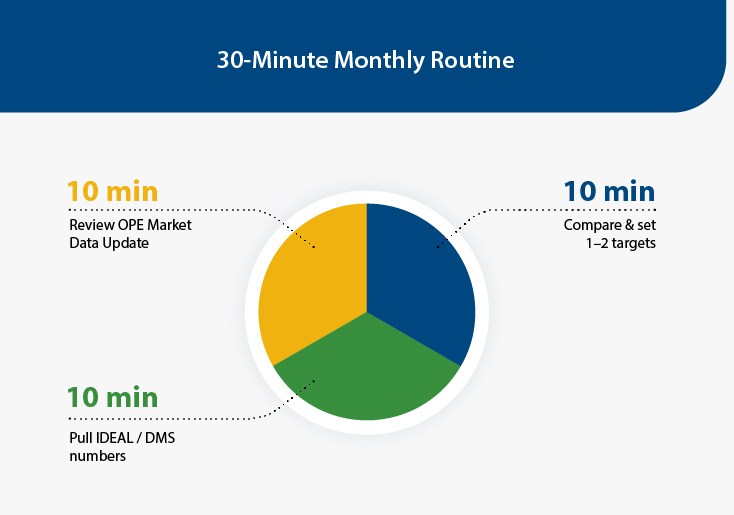 30-Minute Monthly Routine

10 min
Review OPE Market Data Update

10 min
Compare & set 1–2 targets

10 min
Pull IDEAL / DMS numbers